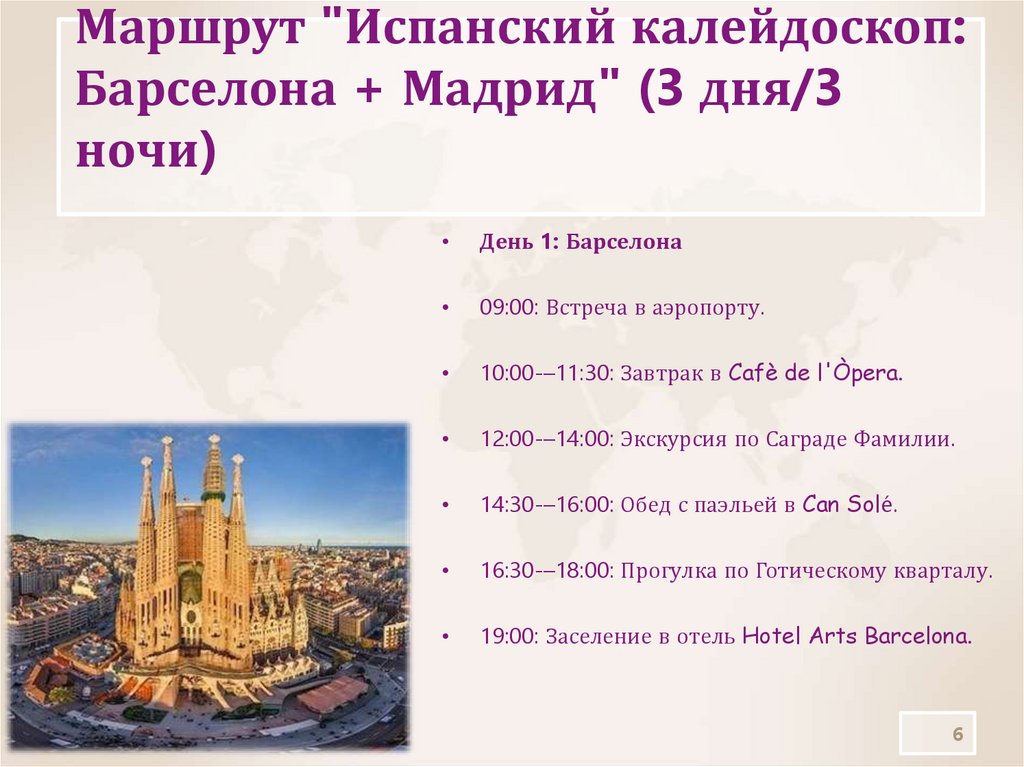 Маршрут "Испанский калейдоскоп: Барселона + Мадрид" (3 дня/3 ночи)

• День 1: Барселона

• 09:00: Встреча в аэропорту.

• 10:00-–11:30: Завтрак в Cafè de l'Òpera.

• 12:00-–14:00: Экскурсия по Саграде Фамилии.

• 14:30-–16:00: Обед с паэльей в Can Solé.

• 16:30-–18:00: Прогулка по Готическому кварталу.

• 19:00: Заселение в отель Hotel Arts Barcelona.

6